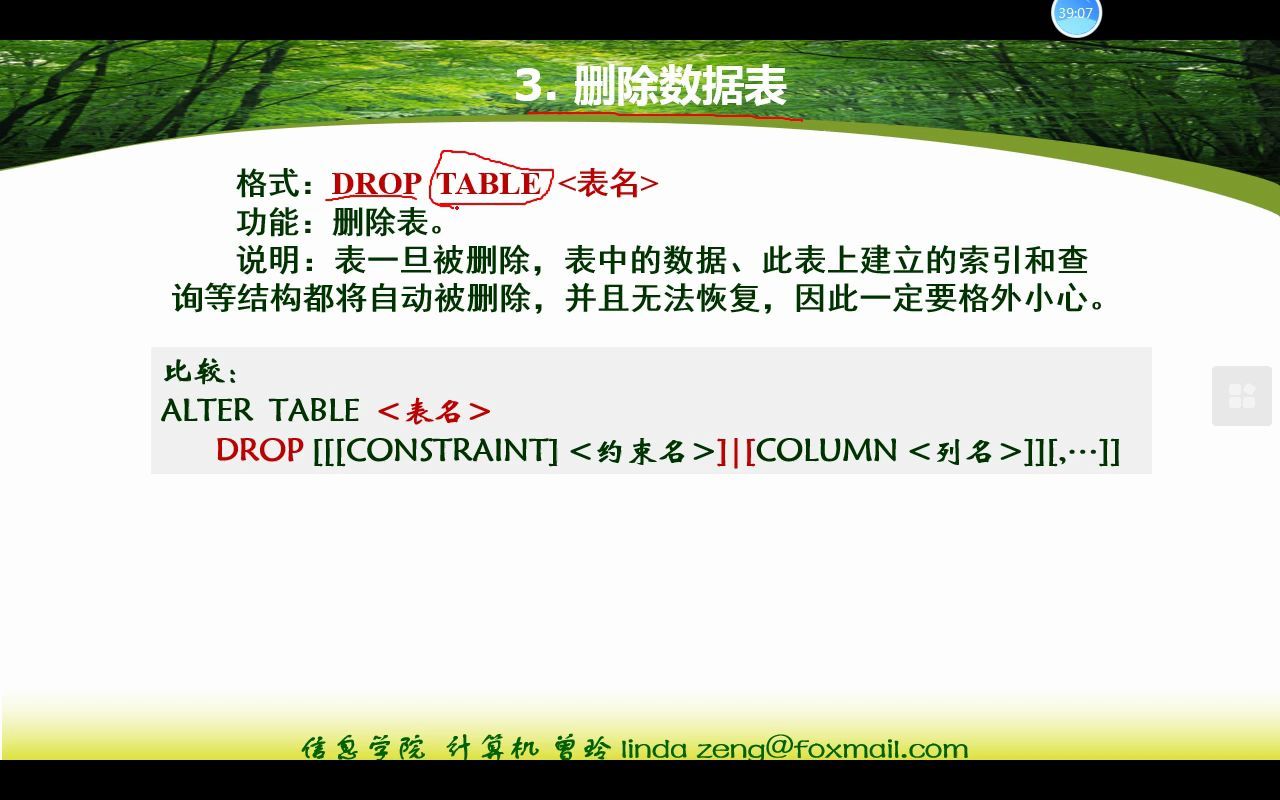 39:07

3. 删除数据表

格式：DROP TABLE <表名>
功能：删除表。
说明：表一旦被删除，表中的数据、此表上建立的索引和查询等结构都将自动被删除，并且无法恢复，因此一定要格外小心。

比较：
ALTER TABLE <表名>
DROP [[[CONSTRAINT] <约束名>]|[COLUMN <列名>]][,…]]

信息学院 计算机 曾玲 linda zeng@foxmail.com